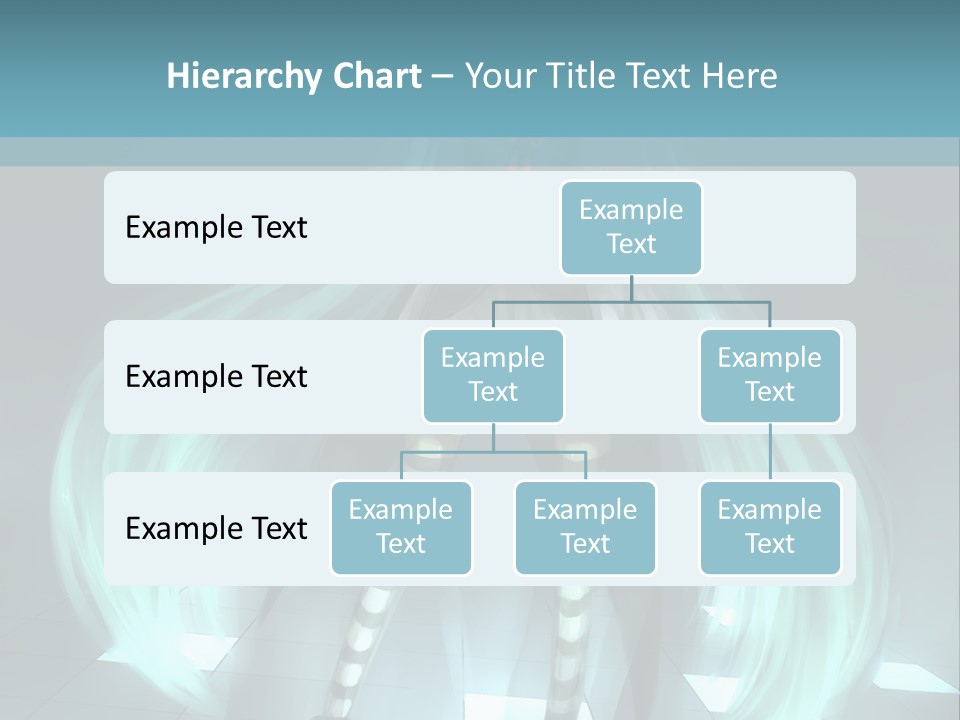 Hierarchy Chart – Your Title Text Here

Example Text

Example Text

Example Text

Example Text

Example Text

Example Text

Example Text

Example Text

Example Text